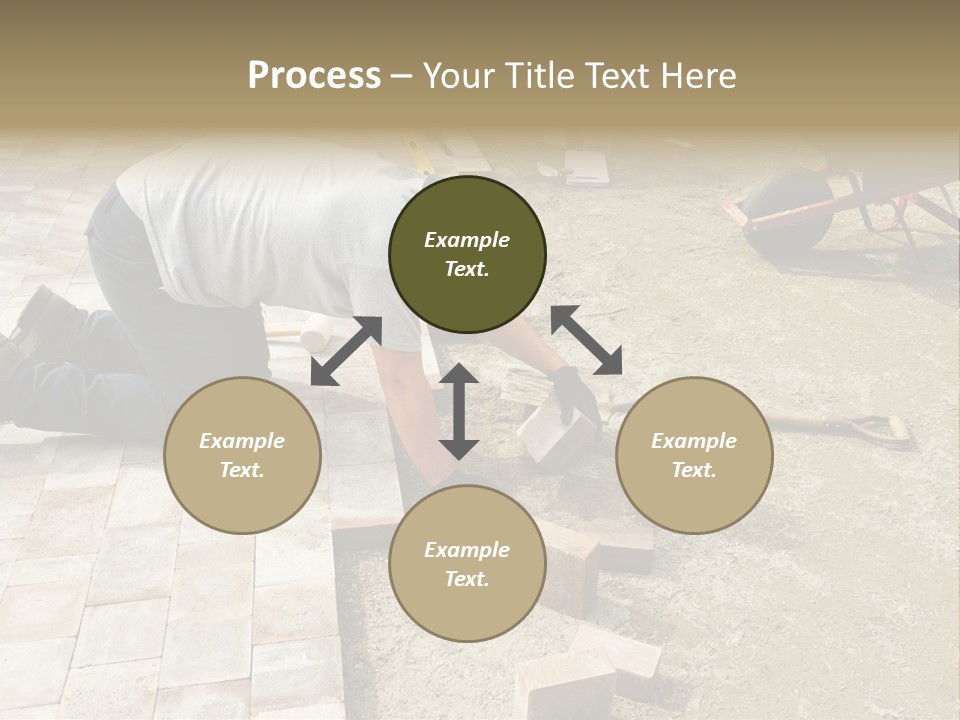 Process – Your Title Text Here

Example Text.

Example Text.

Example Text.

Example Text.